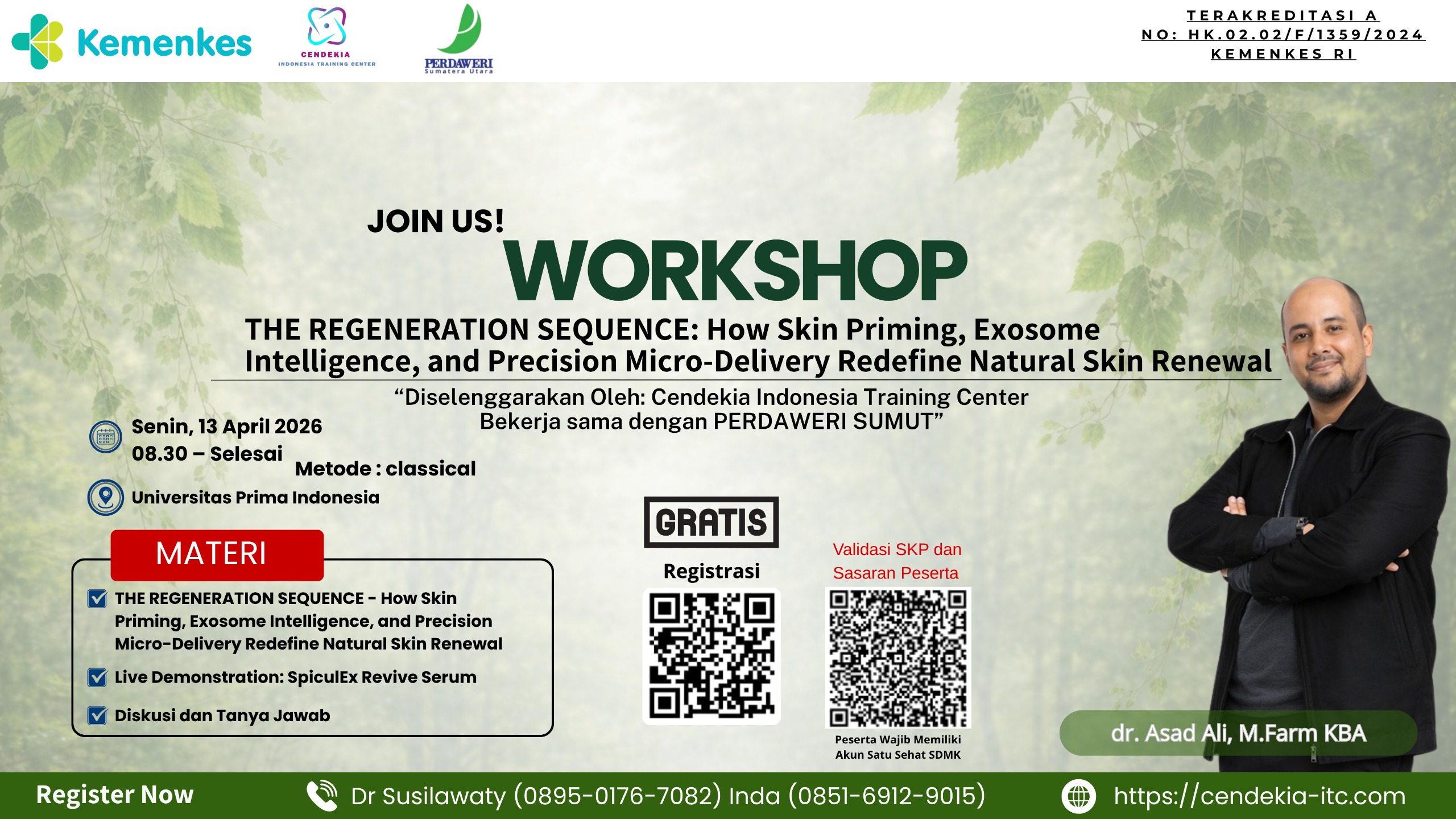 Kemenkes

CENDEKIA
INDONESIA TRAINING CENTER

PERDAWERI
Sumatera Utara

TERAKREDITASI A
NO: HK.02.02/F/1359/2024
KEMENKES RI

JOIN US!
WORKSHOP

THE REGENERATION SEQUENCE: How Skin Priming, Exosome Intelligence, and Precision Micro-Delivery Redefine Natural Skin Renewal

“Diselenggarakan Oleh: Cendekia Indonesia Training Center
Bekerja sama dengan PERDAWERI SUMUT”

Senin, 13 April 2026
08.30 – Selesai

Metode : classical

Universitas Prima Indonesia

MATERI

THE REGENERATION SEQUENCE - How Skin Priming, Exosome Intelligence, and Precision Micro-Delivery Redefine Natural Skin Renewal

Live Demonstration: SpiculEx Revive Serum

Diskusi dan Tanya Jawab

GRATIS

Registrasi

Validasi SKP dan Sasaran Peserta

Peserta Wajib Memiliki Akun Satu Sehat SDMK

dr. Asad Ali, M.Farm KBA

Register Now

Dr Susilawaty (0895-0176-7082) Inda (0851-6912-9015)

https://cendekia-itc.com